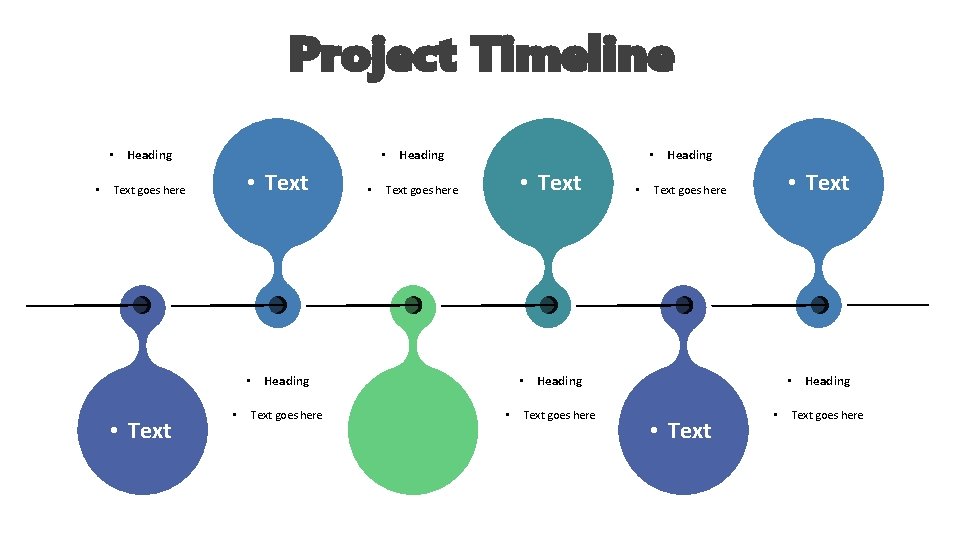 Project Timeline

• Heading

• Text goes here

• Text

• Heading

• Text goes here

• Text

• Heading

• Text goes here

• Text

• Text

• Heading

• Text goes here

• Heading

• Text goes here

• Text

• Heading

• Text goes here